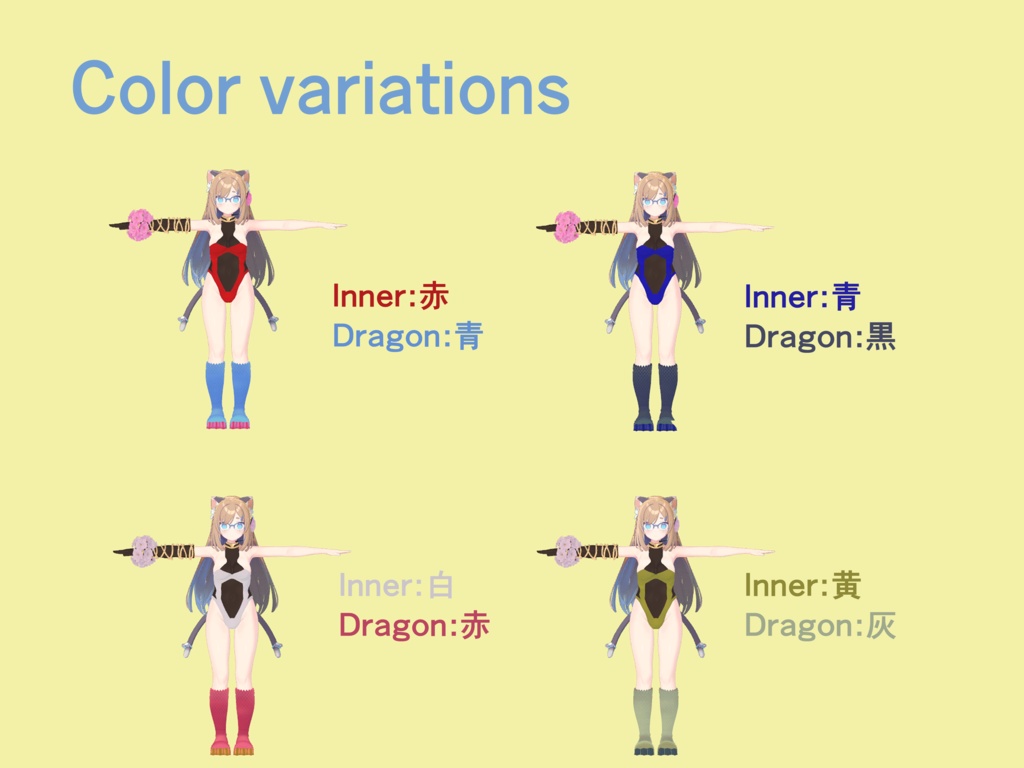 Color variations

Inner:赤
Dragon:青

Inner:青
Dragon:黒

Inner:白
Dragon:赤

Inner:黄
Dragon:灰